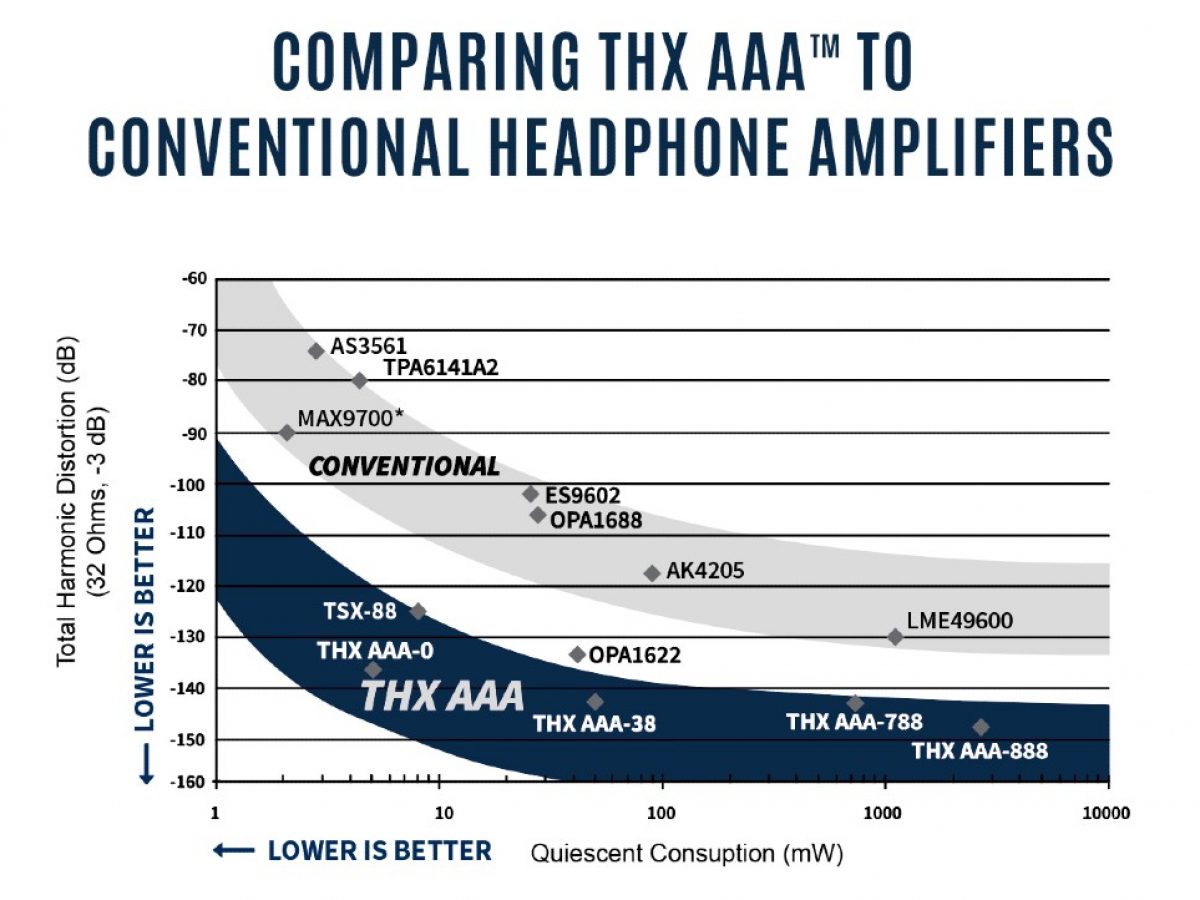 COMPARING THX AAA™ TO CONVENTIONAL HEADPHONE AMPLIFIERS

Total Harmonic Distortion (dB) (32 Ohms, -3 dB)

← LOWER IS BETTER

-60
-70
-80
-90
-100
-110
-120
-130
-140
-150
-160

AS3561
TPA6141A2
MAX9700*
CONVENTIONAL
ES9602
OPA1688
AK4205
TSX-88
LME49600
THX AAA-0
OPA1622
THX AAA
THX AAA-38
THX AAA-788
THX AAA-888

1
10
100
1000
10000

← LOWER IS BETTER

Quiescent Consuption (mW)